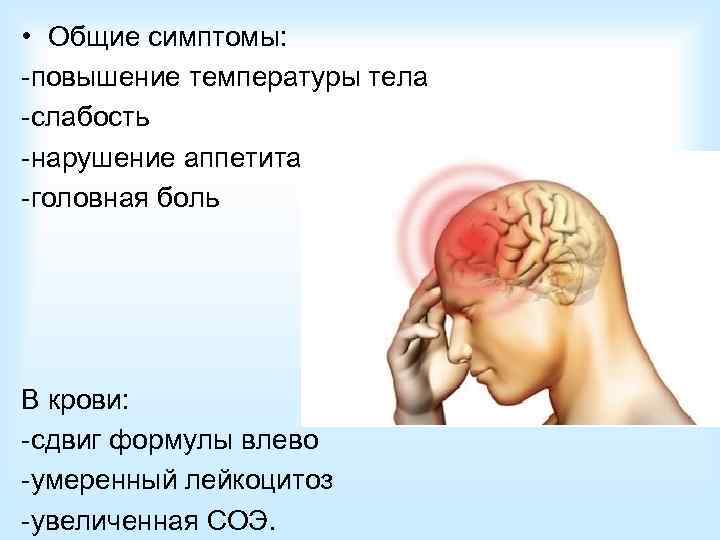 • Общие симптомы:
-повышение температуры тела
-слабость
-нарушение аппетита
-головная боль

В крови:
-сдвиг формулы влево
-умеренный лейкоцитоз
-увеличенная СОЭ.